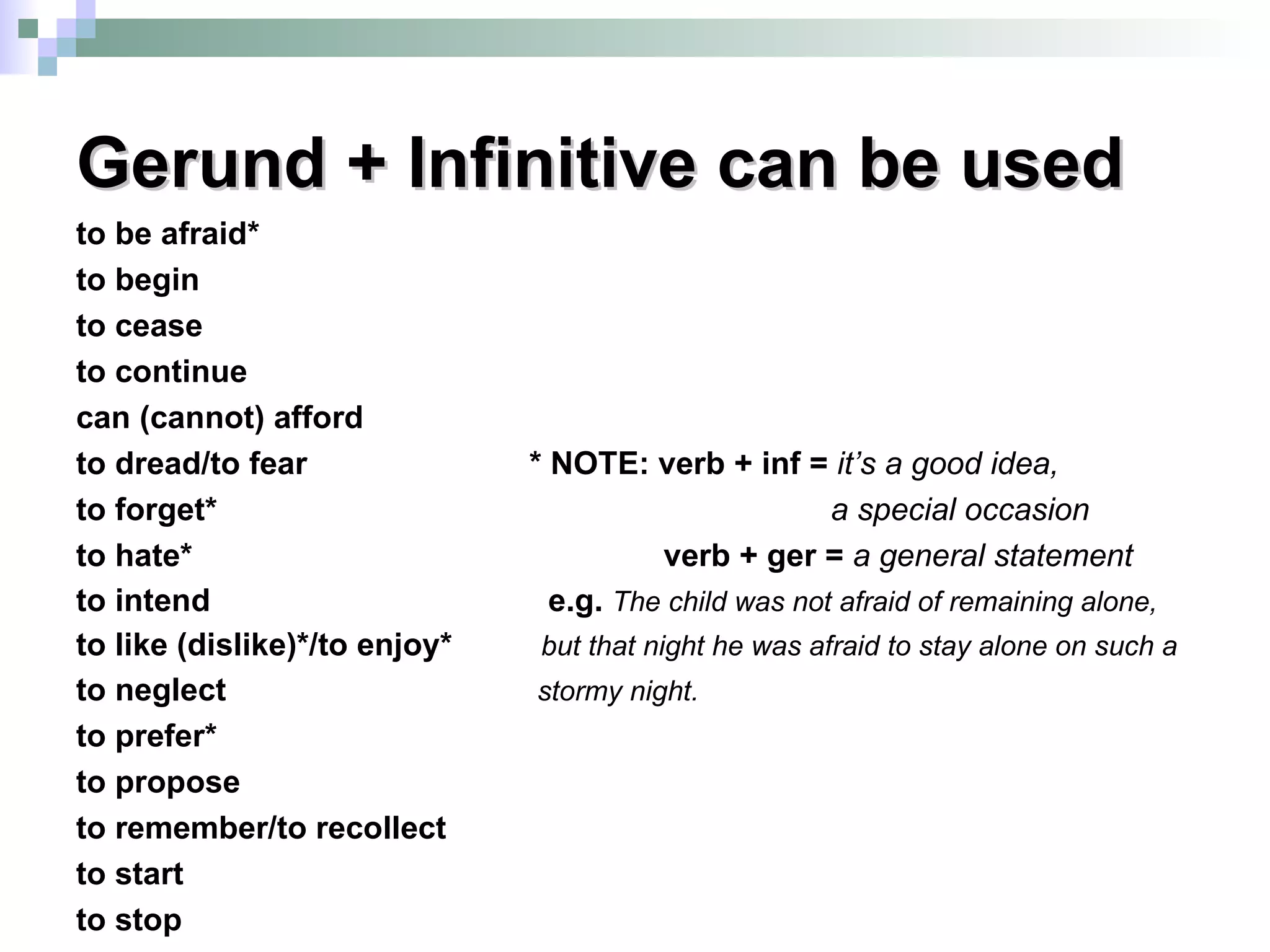 Gerund + Infinitive can be used

to be afraid*
to begin
to cease
to continue
can (cannot) afford
to dread/to fear
to forget*
to hate*
to intend
to like (dislike)*/to enjoy*
to neglect
to prefer*
to propose
to remember/to recollect
to start
to stop

* NOTE: verb + inf = it’s a good idea, a special occasion
verb + ger = a general statement
e.g. The child was not afraid of remaining alone, but that night he was afraid to stay alone on such a stormy night.